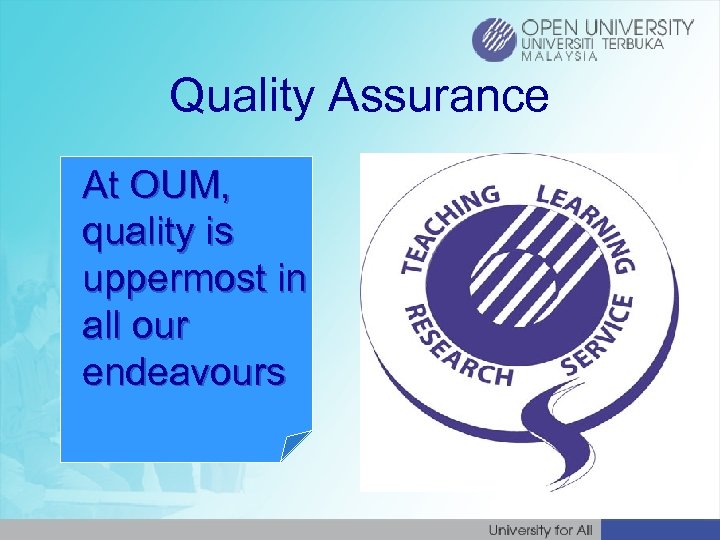 OPEN UNIVERSITY
UNIVERSITI TERBUKA
MALAYSIA

Quality Assurance

At OUM, quality is uppermost in all our endeavours

TEACHING LEARNING
RESEARCH SERVICE

University for All